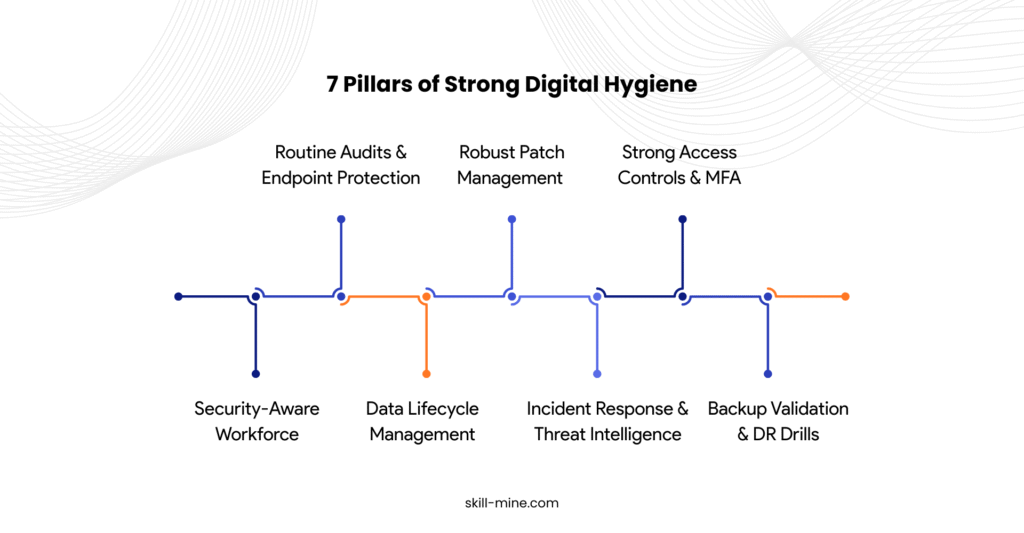 7 Pillars of Strong Digital Hygiene

Routine Audits & Endpoint Protection

Robust Patch Management

Strong Access Controls & MFA

Security-Aware Workforce

Data Lifecycle Management

Incident Response & Threat Intelligence

Backup Validation & DR Drills

skill-mine.com